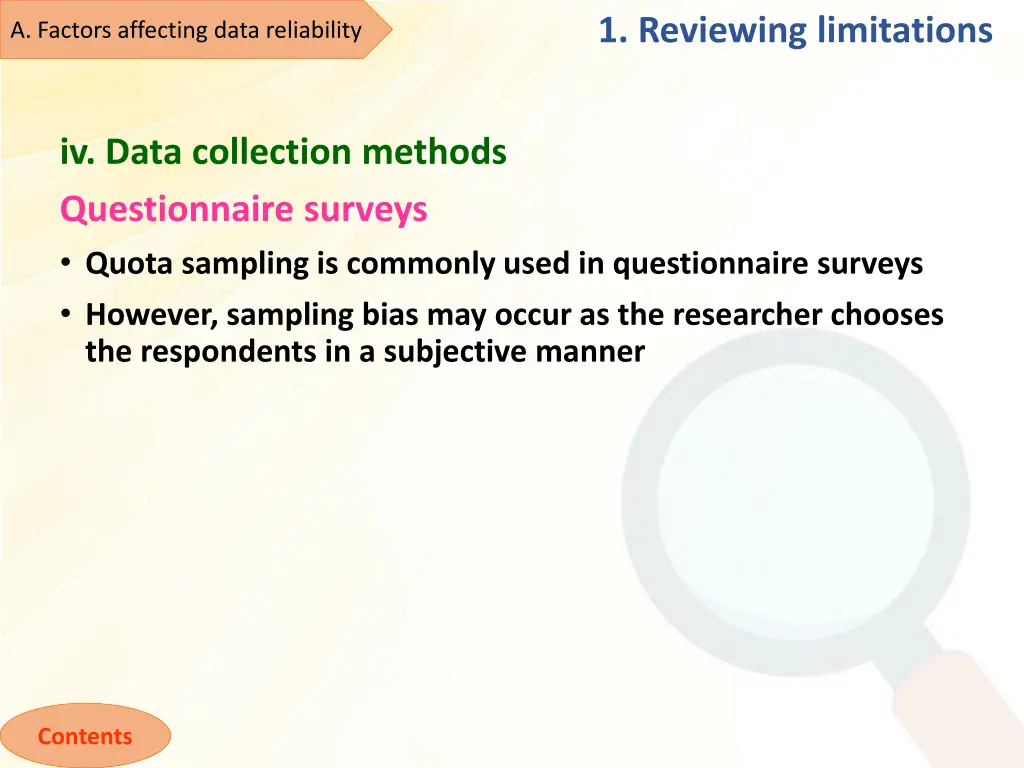 A. Factors affecting data reliability

1. Reviewing limitations

iv. Data collection methods

Questionnaire surveys

• Quota sampling is commonly used in questionnaire surveys
• However, sampling bias may occur as the researcher chooses the respondents in a subjective manner

Contents